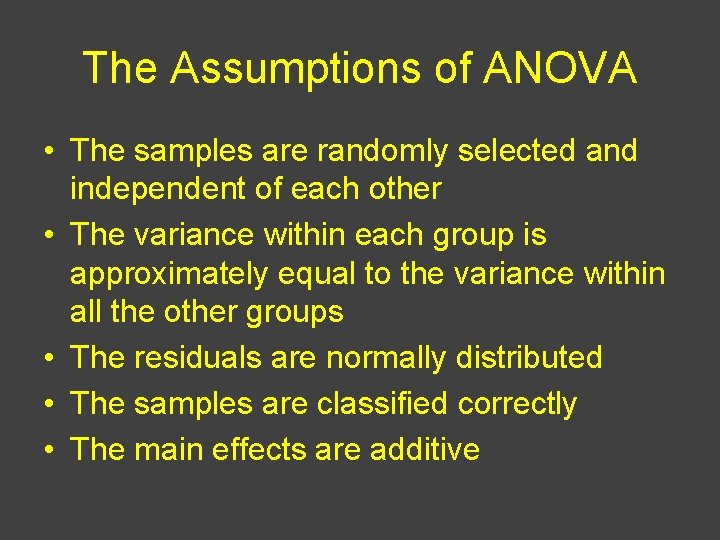 The Assumptions of ANOVA

• The samples are randomly selected and independent of each other
• The variance within each group is approximately equal to the variance within all the other groups
• The residuals are normally distributed
• The samples are classified correctly
• The main effects are additive